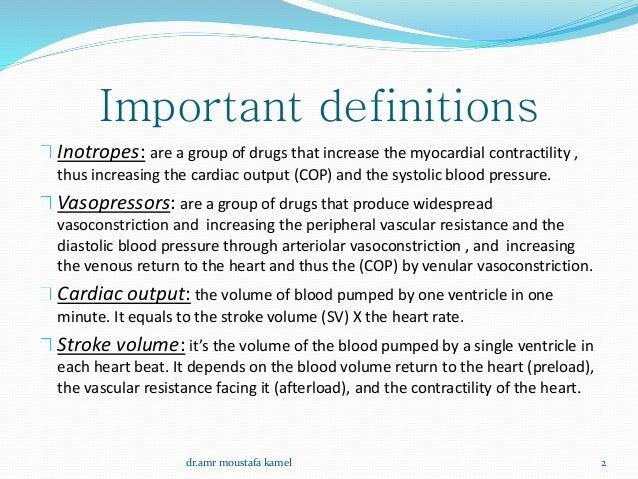 Important definitions

Inotropes: are a group of drugs that increase the myocardial contractility , thus increasing the cardiac output (COP) and the systolic blood pressure.

Vasopressors: are a group of drugs that produce widespread vasoconstriction and increasing the peripheral vascular resistance and the diastolic blood pressure through arteriolar vasoconstriction , and increasing the venous return to the heart and thus the (COP) by venular vasoconstriction.

Cardiac output: the volume of blood pumped by one ventricle in one minute. It equals to the stroke volume (SV) X the heart rate.

Stroke volume: it's the volume of the blood pumped by a single ventricle in each heart beat. It depends on the blood volume return to the heart (preload), the vascular resistance facing it (afterload), and the contractility of the heart.

dr.amr moustafa kamel

2